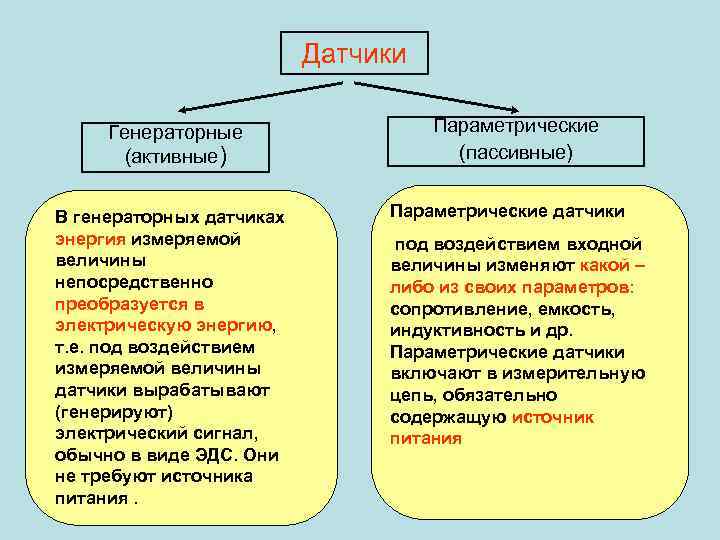 Датчики

Генераторные (активные)

Параметрические (пассивные)

В генераторных датчиках энергия измеряемой величины непосредственно преобразуется в электрическую энергию, т.е. под воздействием измеряемой величины датчики вырабатывают (генерируют) электрический сигнал, обычно в виде ЭДС. Они не требуют источника питания .

Параметрические датчики

под воздействием входной величины изменяют какой – либо из своих параметров: сопротивление, емкость, индуктивность и др. Параметрические датчики включают в измерительную цепь, обязательно содержащую источник питания